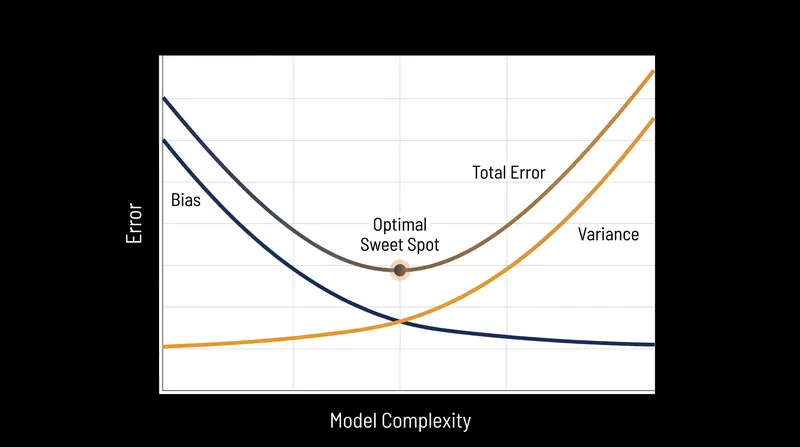 Error

Bias

Optimal
Sweet Spot

Total Error

Variance

Model Complexity